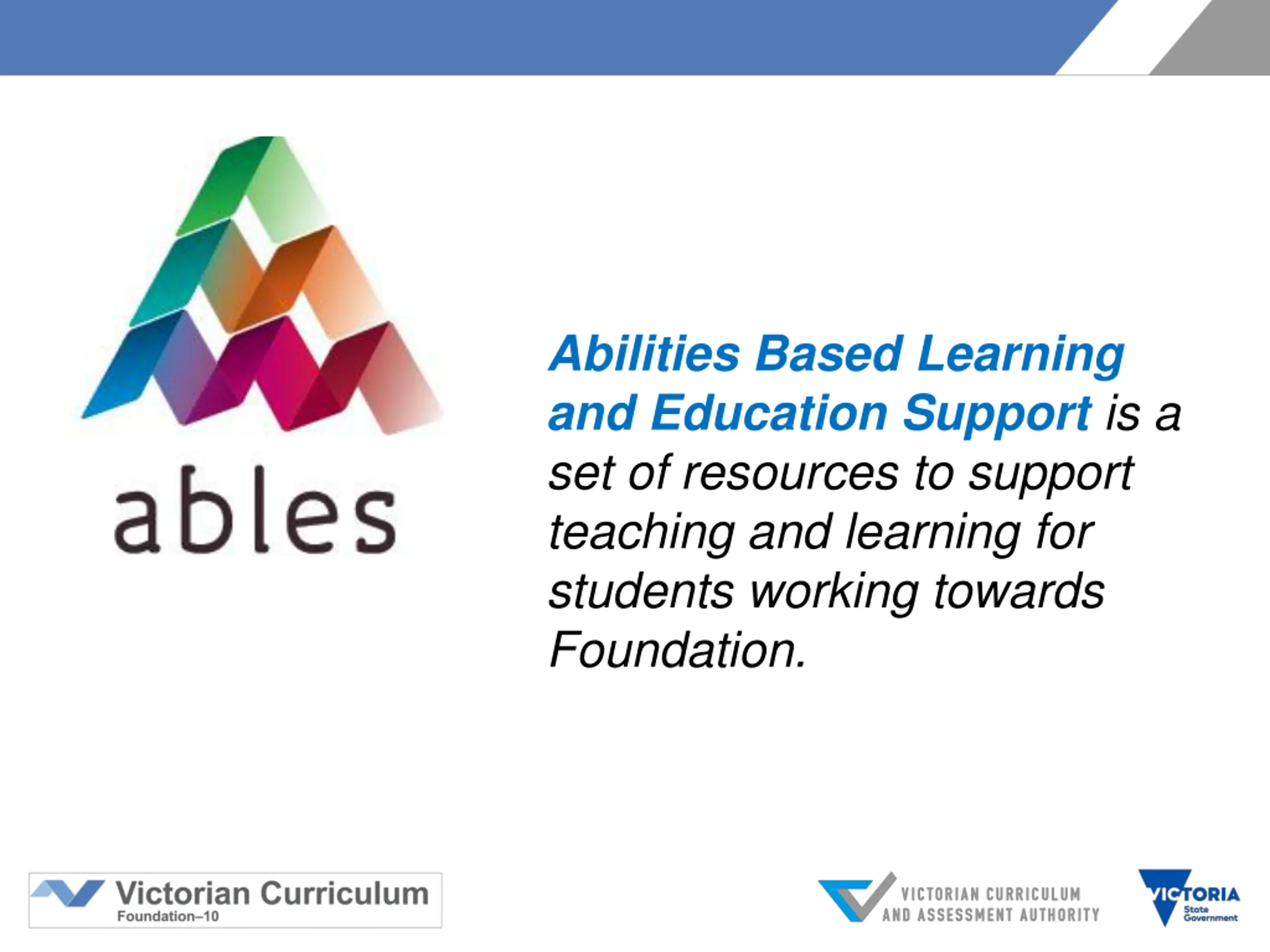 ables

Abilities Based Learning and Education Support is a set of resources to support teaching and learning for students working towards Foundation.

Victorian Curriculum
Foundation–10

VICTORIAN CURRICULUM AND ASSESSMENT AUTHORITY

VICTORIA
State Government